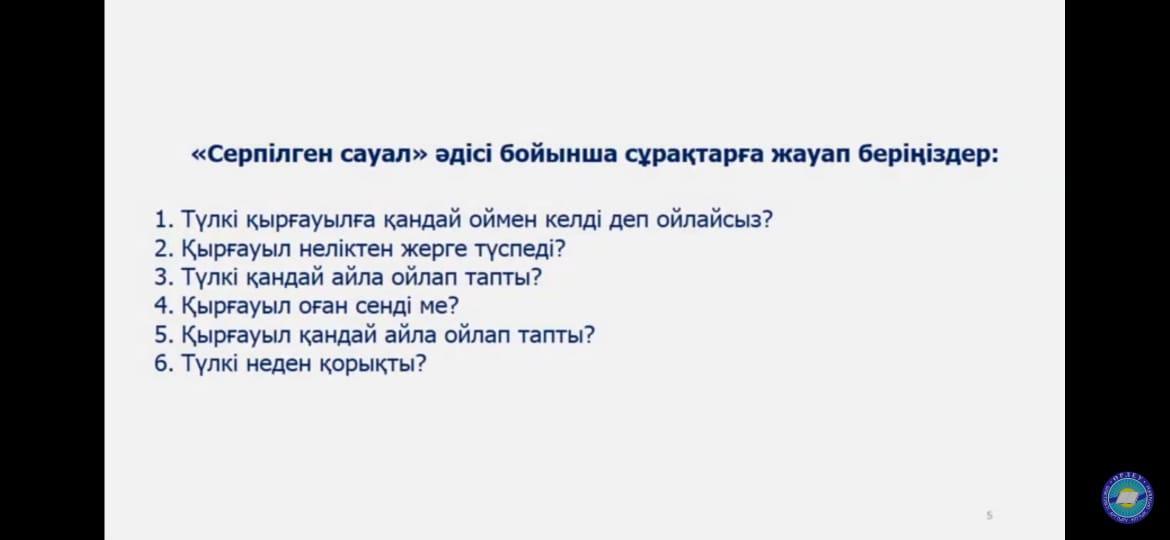 «Серпілген сауал» әдісі бойынша сұрақтарға жауап беріңіздер:

1. Түлкі қырғауылға қандай оймен келді деп ойлайсыз?
2. Қырғауыл неліктен жерге түспеді?
3. Түлкі қандай айла ойлап тапты?
4. Қырғауыл оған сенді ме?
5. Қырғауыл қандай айла ойлап тапты?
6. Түлкі неден қорықты?

5